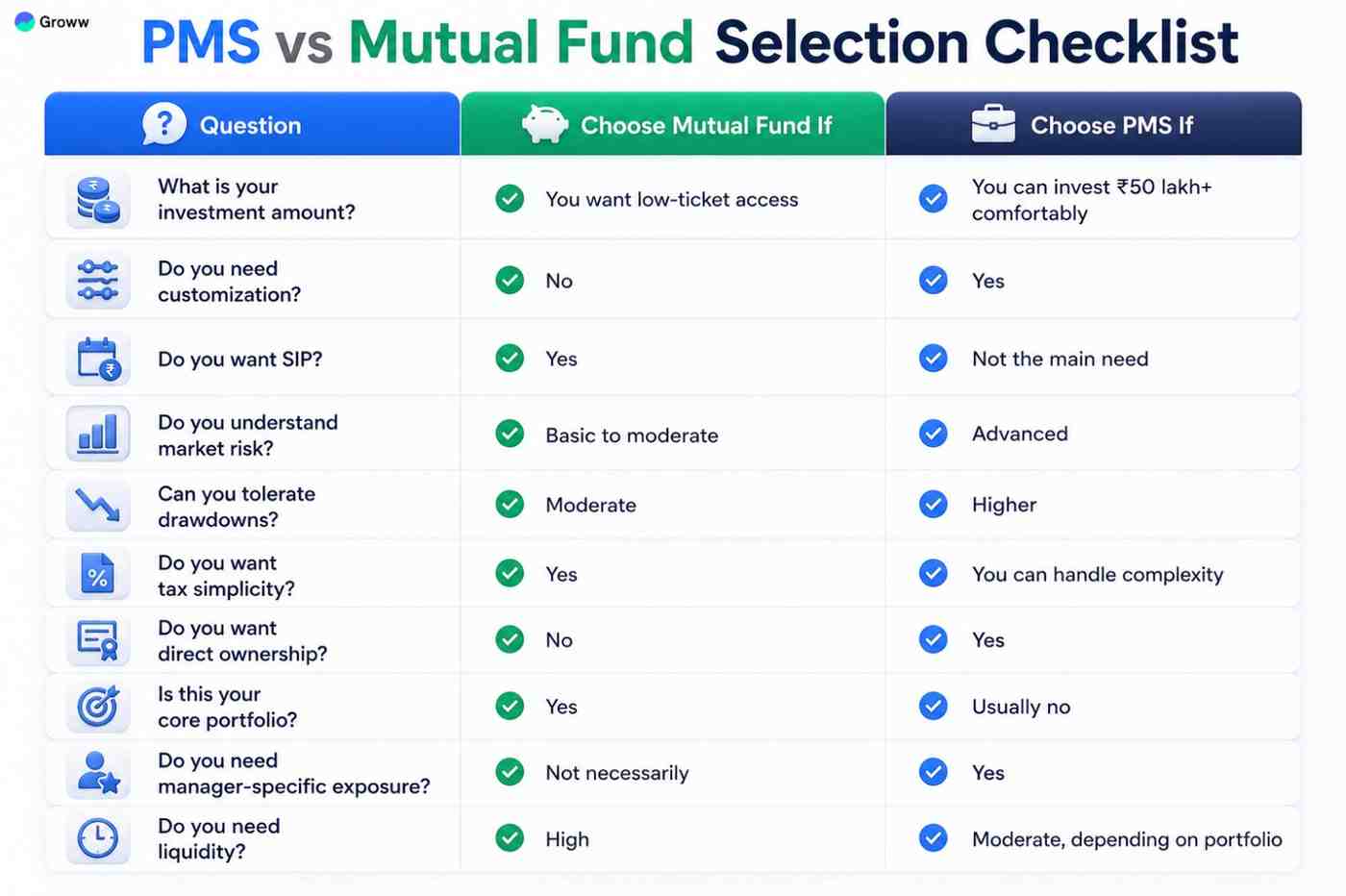 Groww

PMS vs Mutual Fund Selection Checklist

| Question | Choose Mutual Fund If | Choose PMS If |
|---|---|---|
| What is your investment amount? | You want low-ticket access | You can invest ₹50 lakh+ comfortably |
| Do you need customization? | No | Yes |
| Do you want SIP? | Yes | Not the main need |
| Do you understand market risk? | Basic to moderate | Advanced |
| Can you tolerate drawdowns? | Moderate | Higher |
| Do you want tax simplicity? | Yes | You can handle complexity |
| Do you want direct ownership? | No | Yes |
| Is this your core portfolio? | Yes | Usually no |
| Do you need manager-specific exposure? | Not necessarily | Yes |
| Do you need liquidity? | High | Moderate, depending on portfolio |